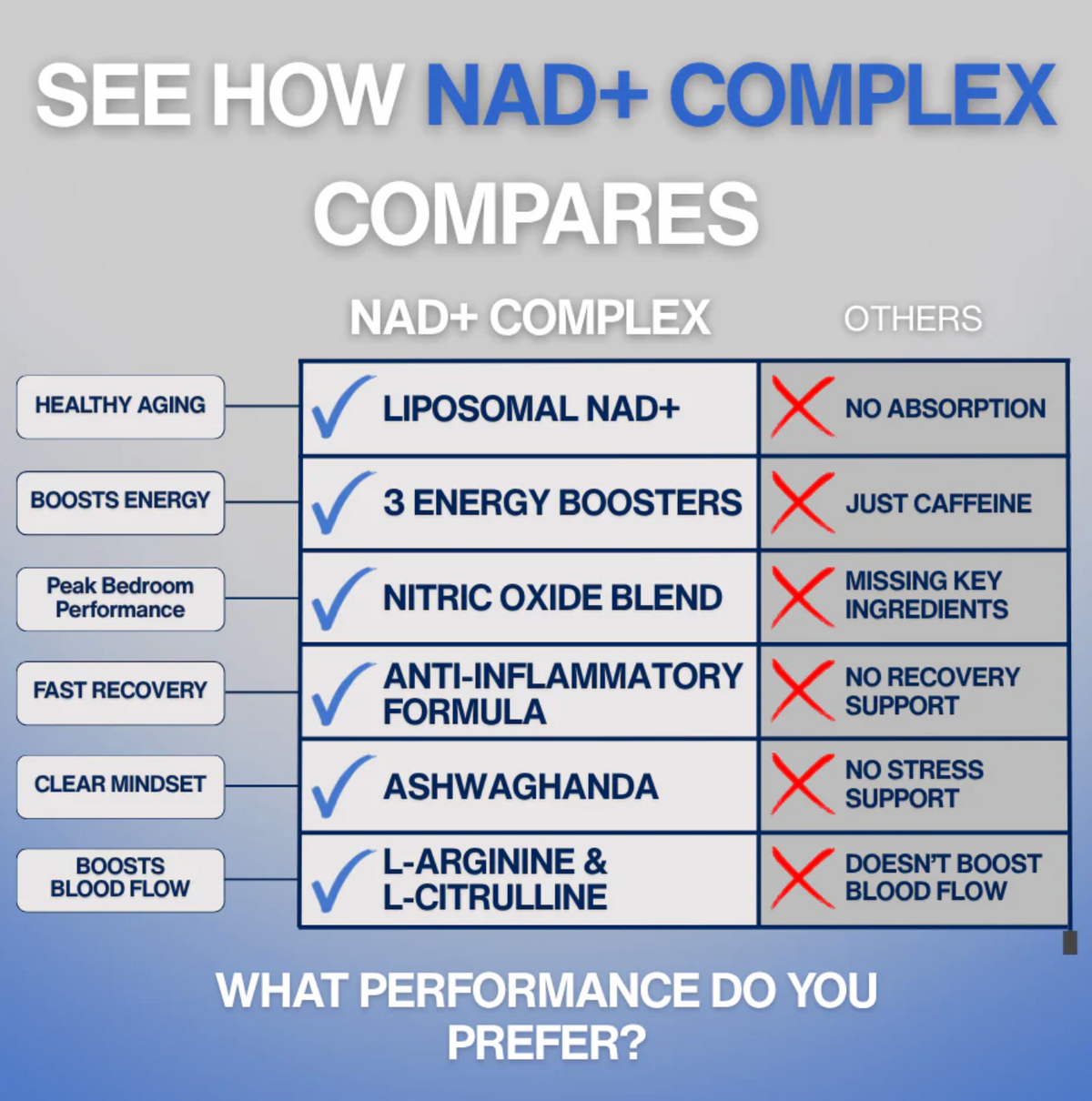 SEE HOW NAD+ COMPLEX COMPARES

| | NAD+ COMPLEX | OTHERS |
|---|---|---|
| HEALTHY AGING | LIPOSOMAL NAD+ | NO ABSORPTION |
| BOOSTS ENERGY | 3 ENERGY BOOSTERS | JUST CAFFEINE |
| Peak Bedroom Performance | NITRIC OXIDE BLEND | MISSING KEY INGREDIENTS |
| FAST RECOVERY | ANTI-INFLAMMATORY FORMULA | NO RECOVERY SUPPORT |
| CLEAR MINDSET | ASHWAGHANDA | NO STRESS SUPPORT |
| BOOSTS BLOOD FLOW | L-ARGININE & L-CITRULLINE | DOESN'T BOOST BLOOD FLOW |

WHAT PERFORMANCE DO YOU PREFER?